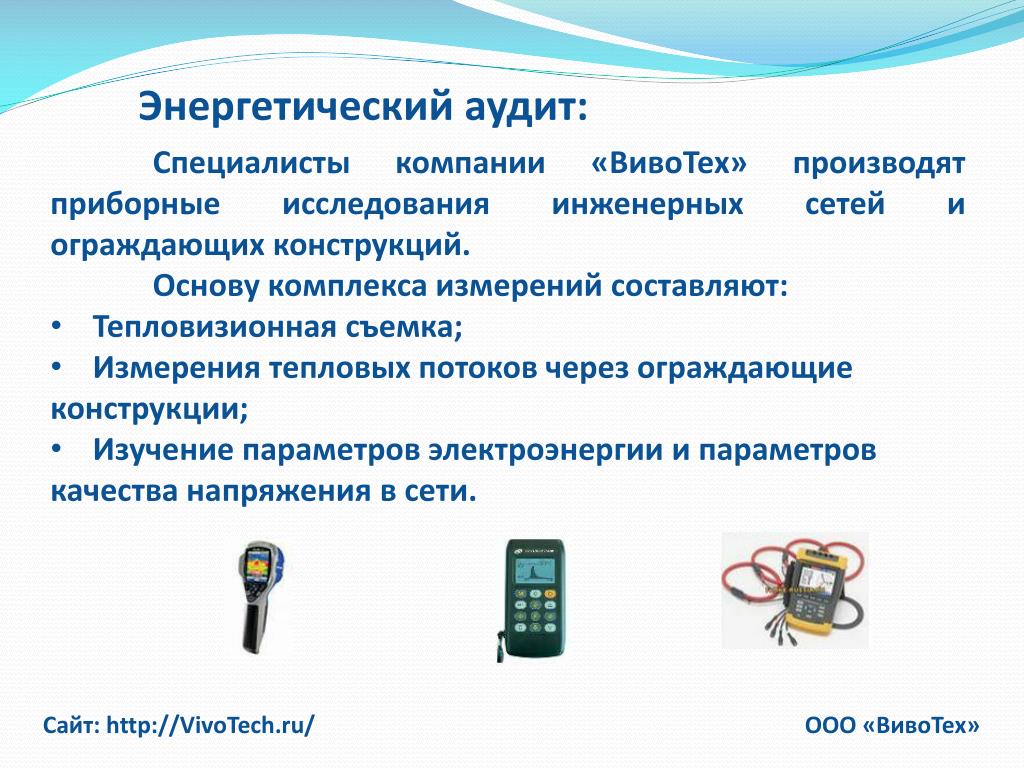 Энергетический аудит:

Специалисты компании «ВивоТех» производят приборные исследования инженерных сетей и ограждающих конструкций.

Основу комплекса измерений составляют:

• Тепловизионная съемка;

• Измерения тепловых потоков через ограждающие конструкции;

• Изучение параметров электроэнергии и параметров качества напряжения в сети.

Сайт: http://VivoTech.ru/

ООО «ВивоТех»